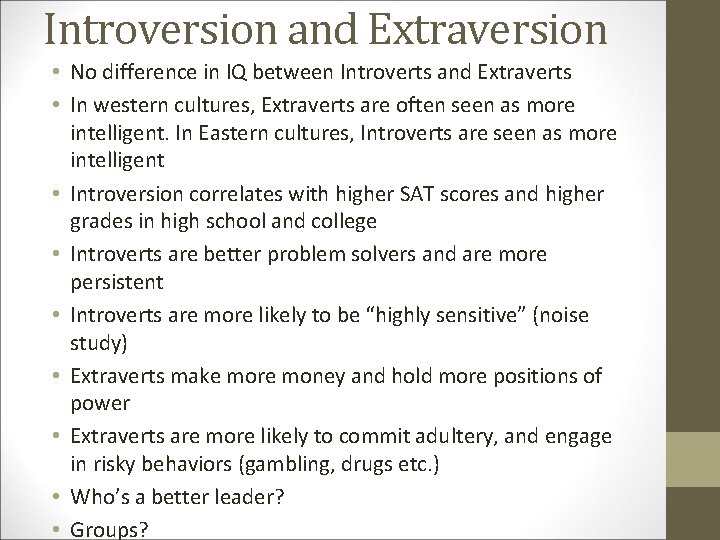 Introversion and Extraversion

• No difference in IQ between Introverts and Extraverts
• In western cultures, Extraverts are often seen as more intelligent. In Eastern cultures, Introverts are seen as more intelligent
• Introversion correlates with higher SAT scores and higher grades in high school and college
• Introverts are better problem solvers and are more persistent
• Introverts are more likely to be “highly sensitive” (noise study)
• Extraverts make more money and hold more positions of power
• Extraverts are more likely to commit adultery, and engage in risky behaviors (gambling, drugs etc.)
• Who’s a better leader?
• Groups?